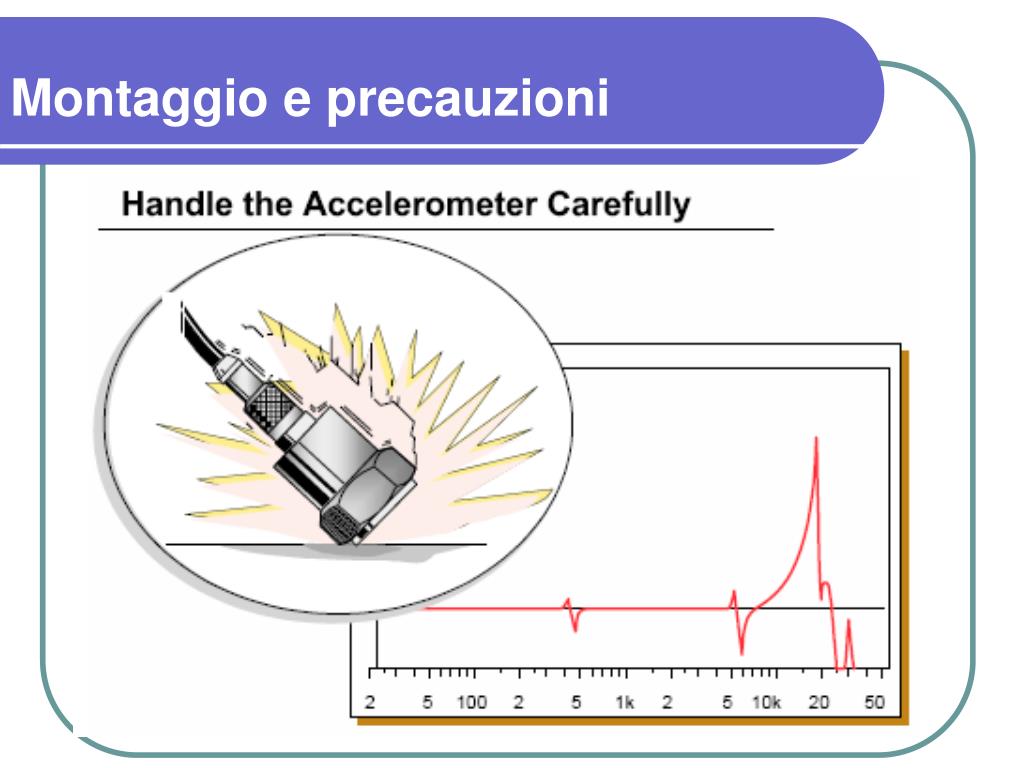 Montaggio e precauzioni

Handle the Accelerometer Carefully

2 5 100 2 5 1k 2 5 10k 20 50